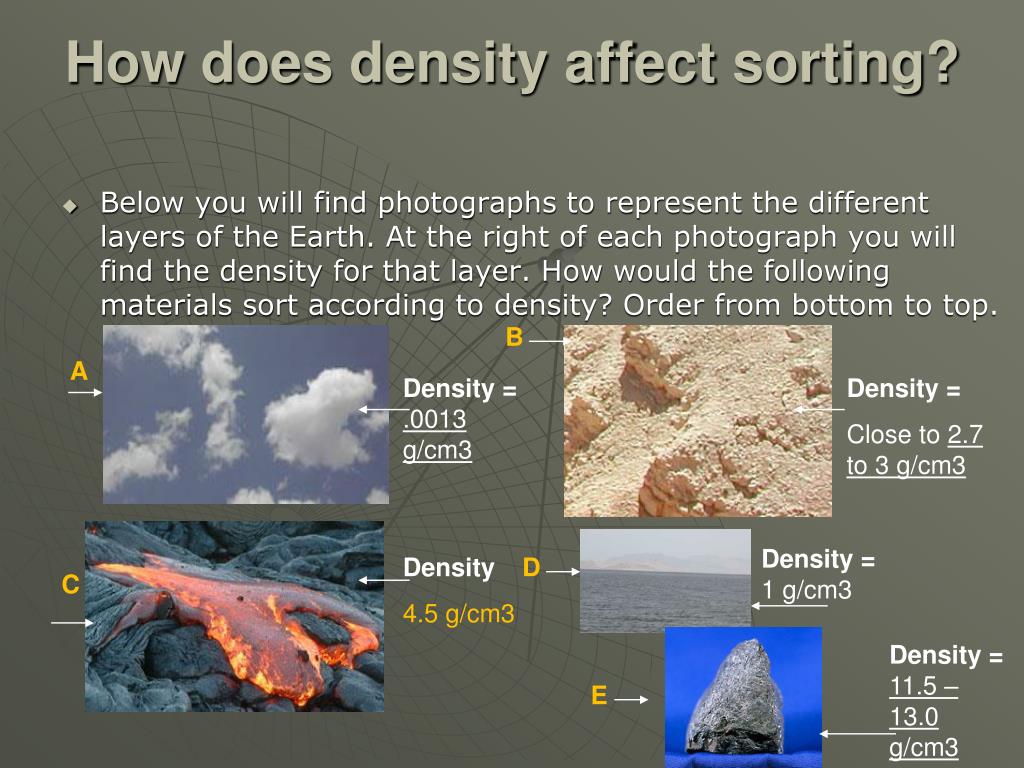 How does density affect sorting?

Below you will find photographs to represent the different layers of the Earth. At the right of each photograph you will find the density for that layer. How would the following materials sort according to density? Order from bottom to top.

A

Density = .0013 g/cm3

B

Density = Close to 2.7 to 3 g/cm3

C

Density 4.5 g/cm3

D

Density = 1 g/cm3

E

Density = 11.5 – 13.0 g/cm3